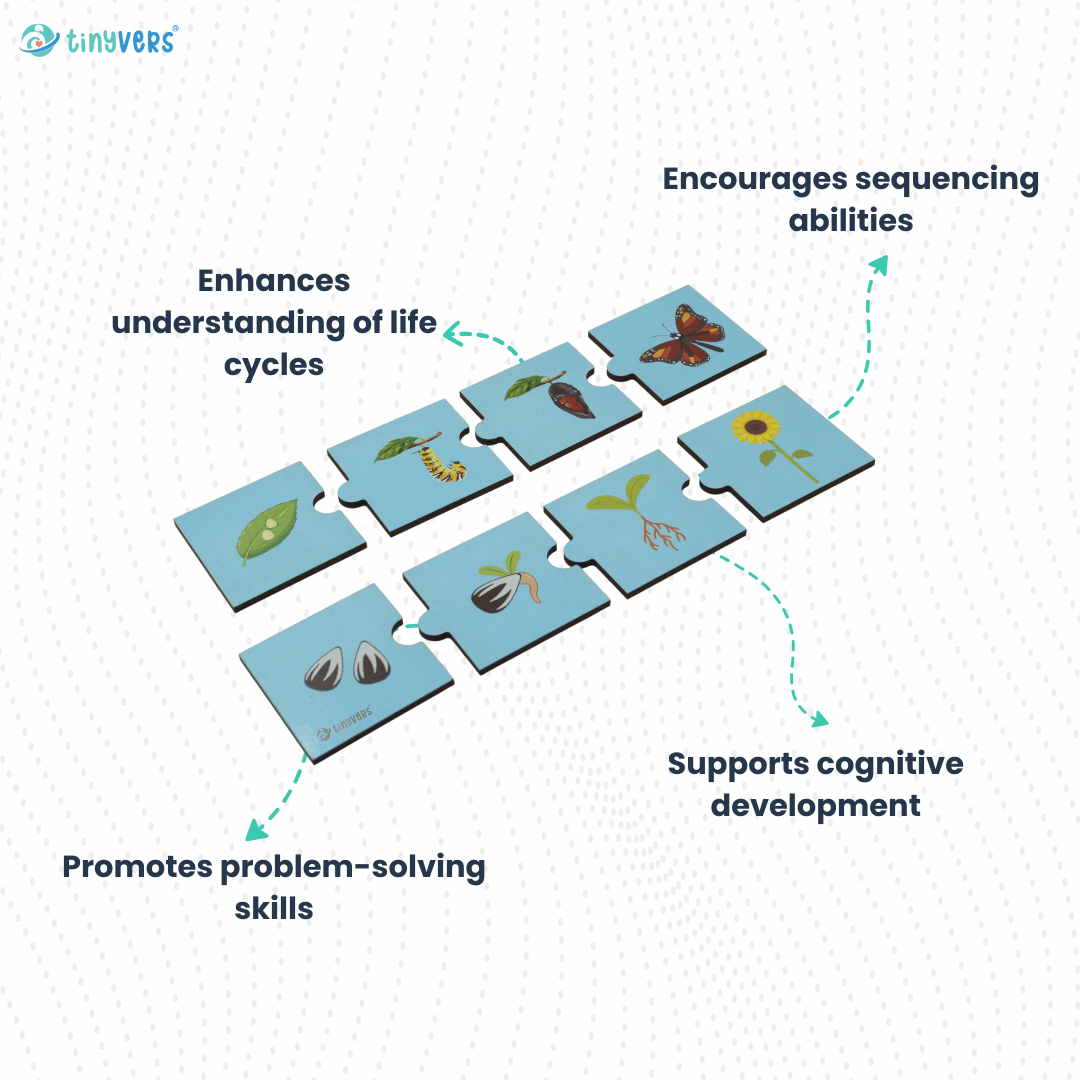 tinyvers®

Encourages sequencing abilities

Enhances understanding of life cycles

tinyvers

Supports cognitive development

Promotes problem-solving skills